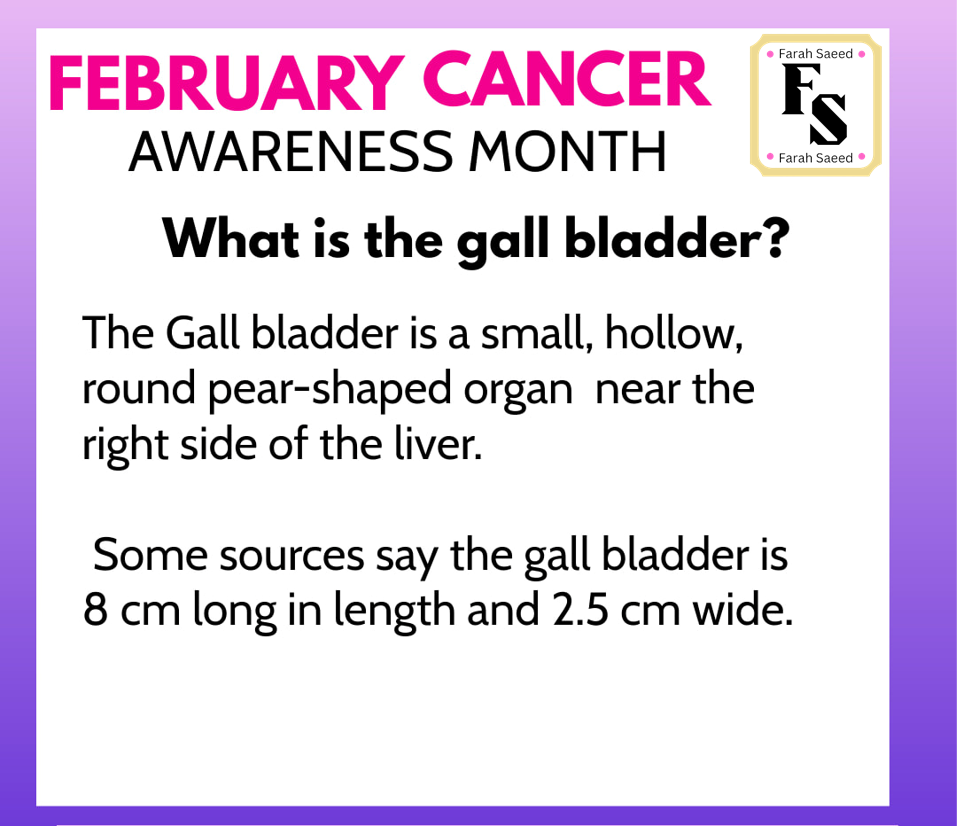 FEBRUARY CANCER
AWARENESS MONTH

Farah Saeed
FS
Farah Saeed

What is the gall bladder?

The Gall bladder is a small, hollow, round pear-shaped organ near the right side of the liver.

Some sources say the gall bladder is 8 cm long in length and 2.5 cm wide.